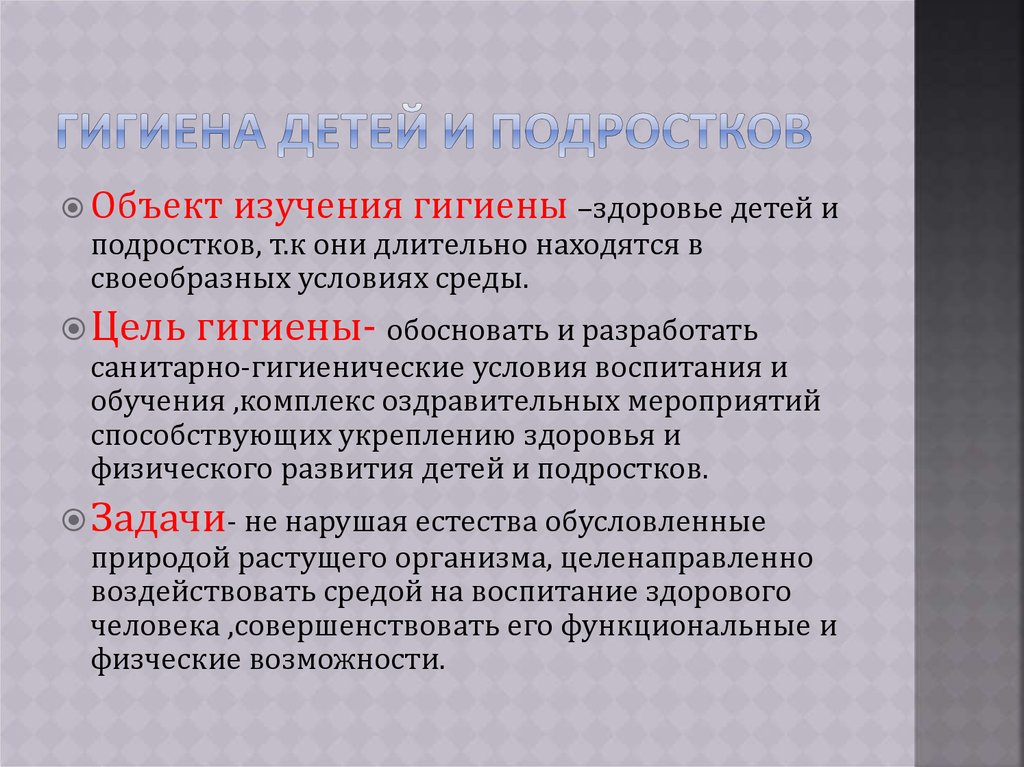 ГИГИЕНА ДЕТЕЙ И ПОДРОСТКОВ

Объект изучения гигиены –здоровье детей и подростков, т.к они длительно находятся в своеобразных условиях среды.

Цель гигиены- обосновать и разработать санитарно-гигиенические условия воспитания и обучения ,комплекс оздравительных мероприятий способствующих укреплению здоровья и физического развития детей и подростков.

Задачи- не нарушая естества обусловленные природой растущего организма, целенаправленно воздействовать средой на воспитание здорового человека ,совершенствовать его функциональные и физческие возможности.